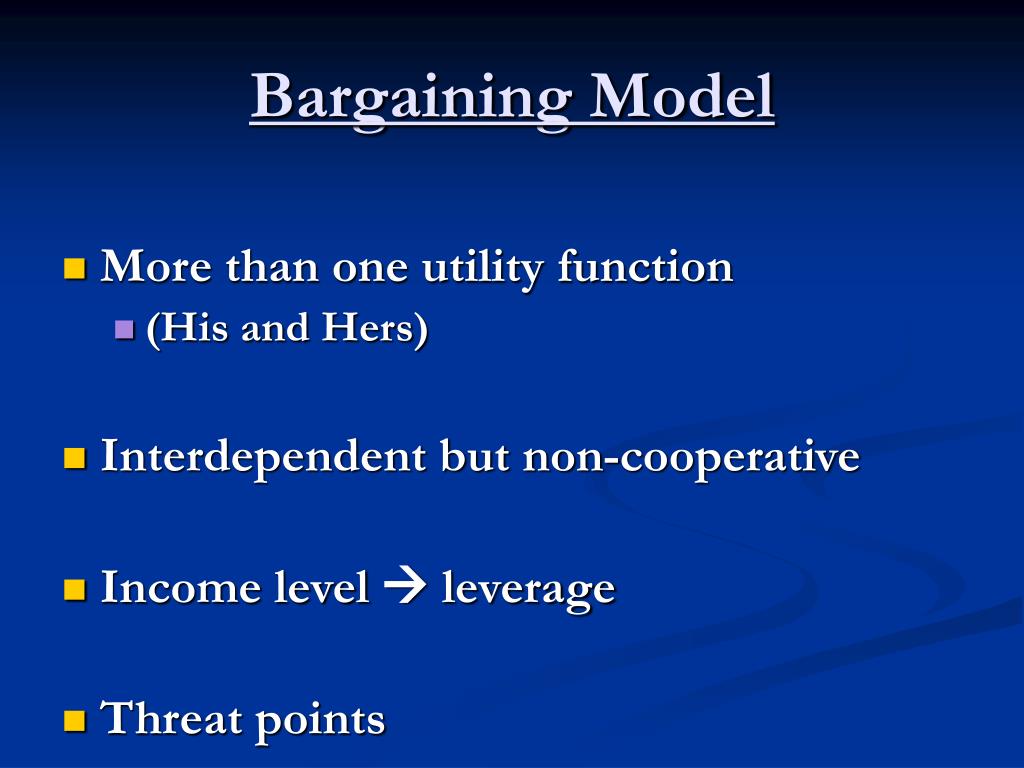 Bargaining Model

More than one utility function

(His and Hers)

Interdependent but non-cooperative

Income level → leverage

Threat points